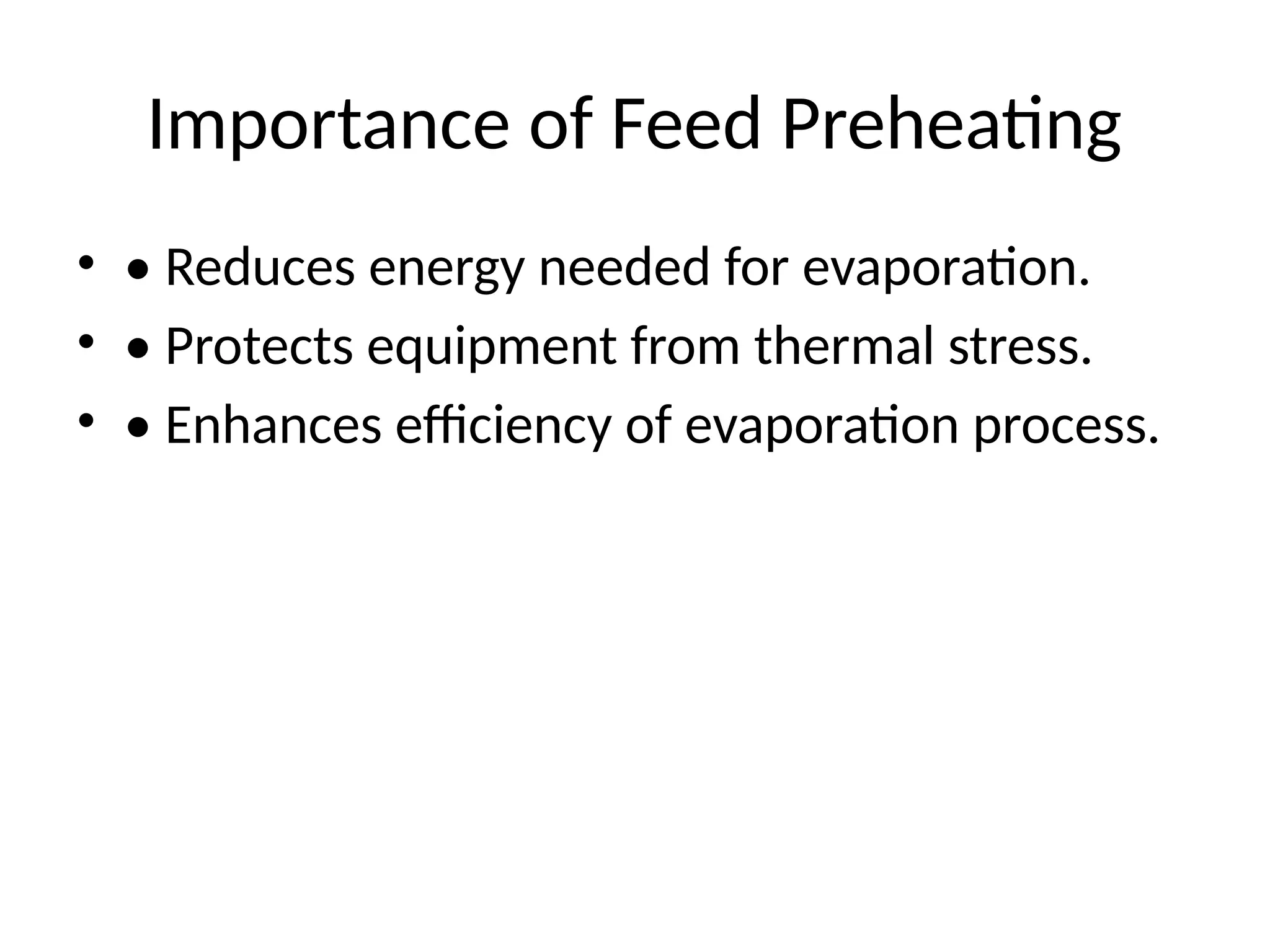 Importance of Feed Preheating

• • Reduces energy needed for evaporation.
• • Protects equipment from thermal stress.
• • Enhances efficiency of evaporation process.